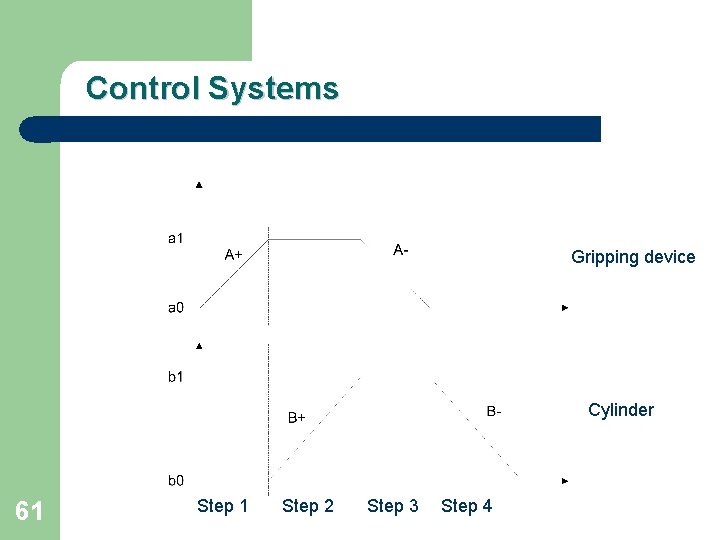 Control Systems

a1
A+
A-
Gripping device
a0

b1
B+
B-
Cylinder
b0

Step 1 Step 2 Step 3 Step 4

61